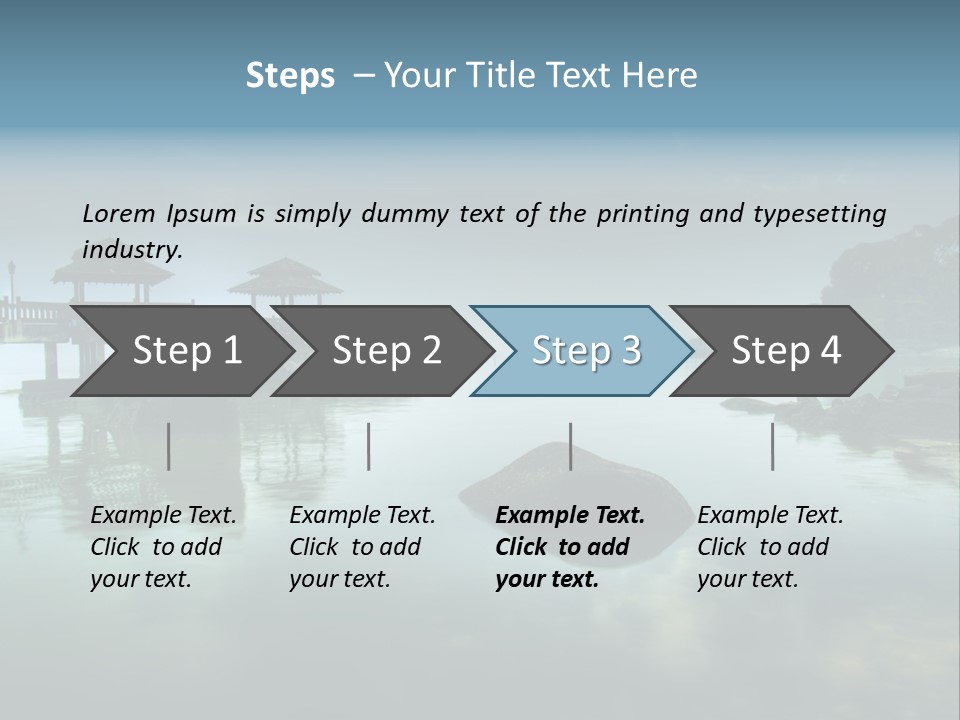 Steps – Your Title Text Here

Lorem Ipsum is simply dummy text of the printing and typesetting industry.

Step 1

Step 2

Step 3

Step 4

Example Text. Click to add your text.

Example Text. Click to add your text.

Example Text. Click to add your text.

Example Text. Click to add your text.